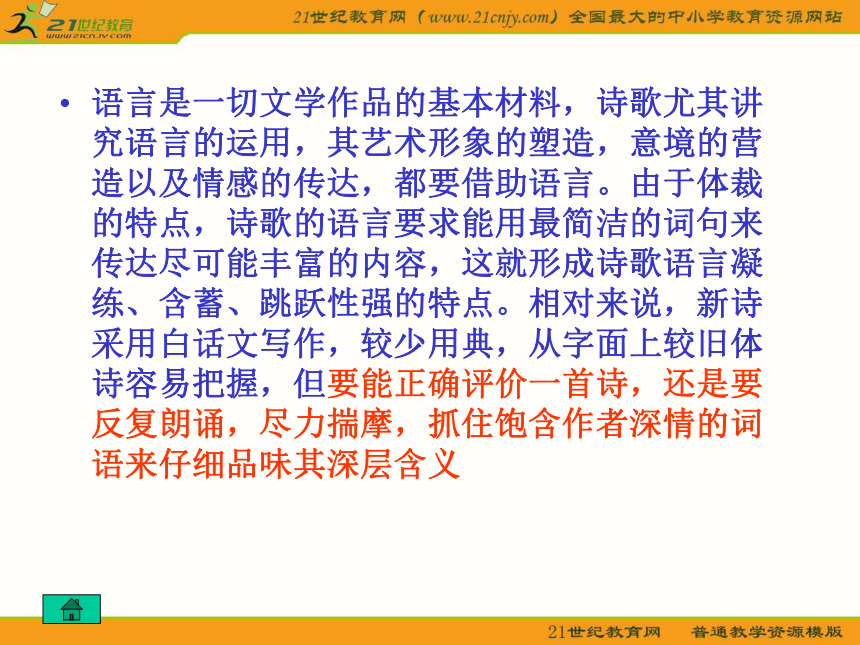 21世纪教育
www.21cnjy.com

21世纪教育网（www.21cnjy.com）全国最大的中小学教育资源网站

• 语言是一切文学作品的基本材料，诗歌尤其讲究语言的运用，其艺术形象的塑造，意境的营造以及情感的传达，都要借助语言。由于体裁的特点，诗歌的语言要求能用最简洁的词句来传达尽可能丰富的内容，这就形成诗歌语言凝练、含蓄、跳跃性强的特点。相对来说，新诗采用白话文写作，较少用典，从字面上较旧体诗容易把握，但要能正确评价一首诗，还是要反复朗诵，尽力揣摩，抓住饱含作者深情的词语来仔细品味其深层含义

21世纪教育网　普通教学资源模版